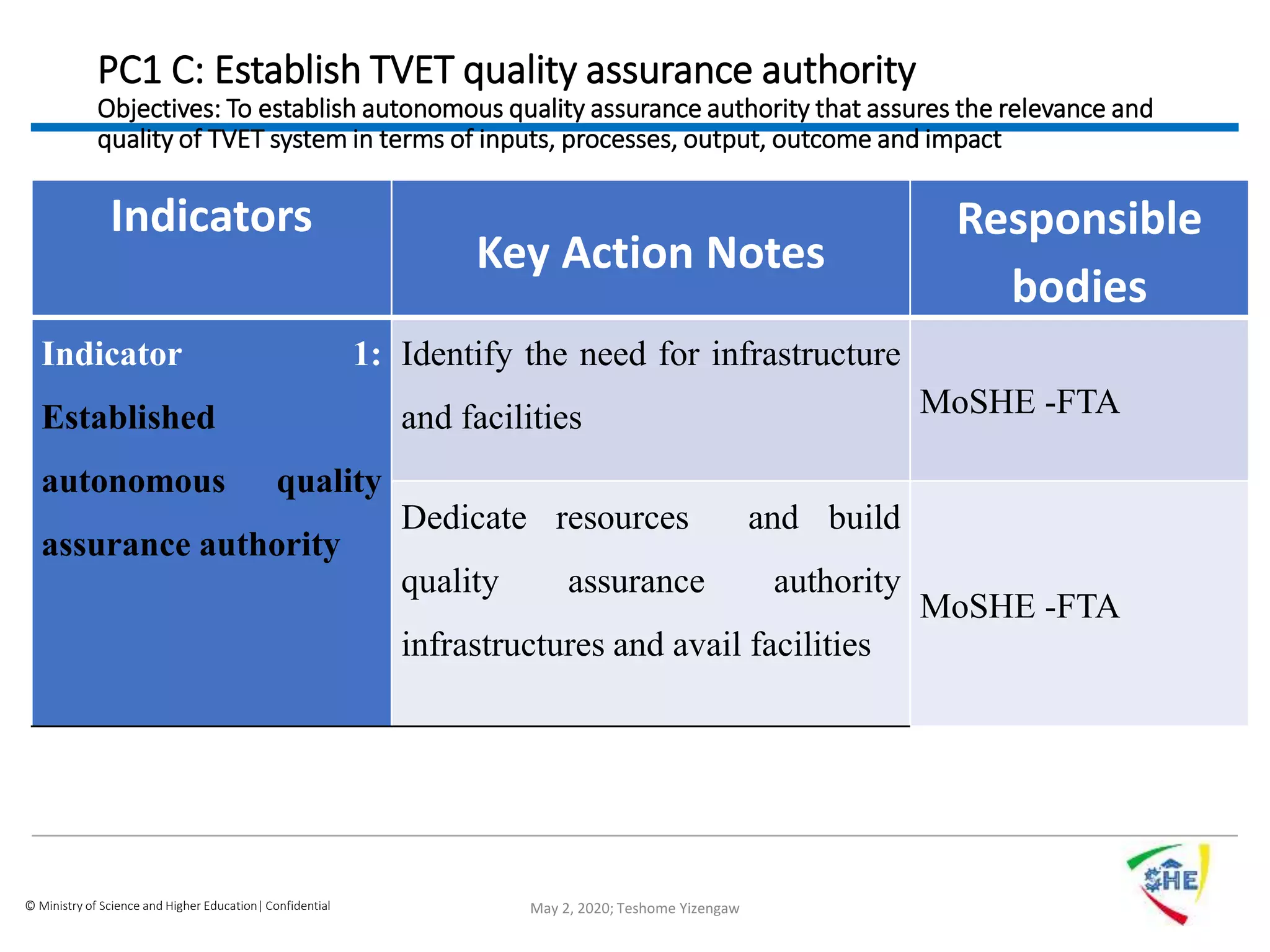 PC1 C: Establish TVET quality assurance authority

Objectives: To establish autonomous quality assurance authority that assures the relevance and quality of TVET system in terms of inputs, processes, output, outcome and impact

| Indicators | Key Action Notes | Responsible bodies |
|---|---|---|
| Indicator 1: Established autonomous quality assurance authority | Identify the need for infrastructure and facilities | MoSHE -FTA |
| | Dedicate resources and build quality assurance authority infrastructures and avail facilities | MoSHE -FTA |

© Ministry of Science and Higher Education| Confidential

May 2, 2020; Teshome Yizengaw

SHE